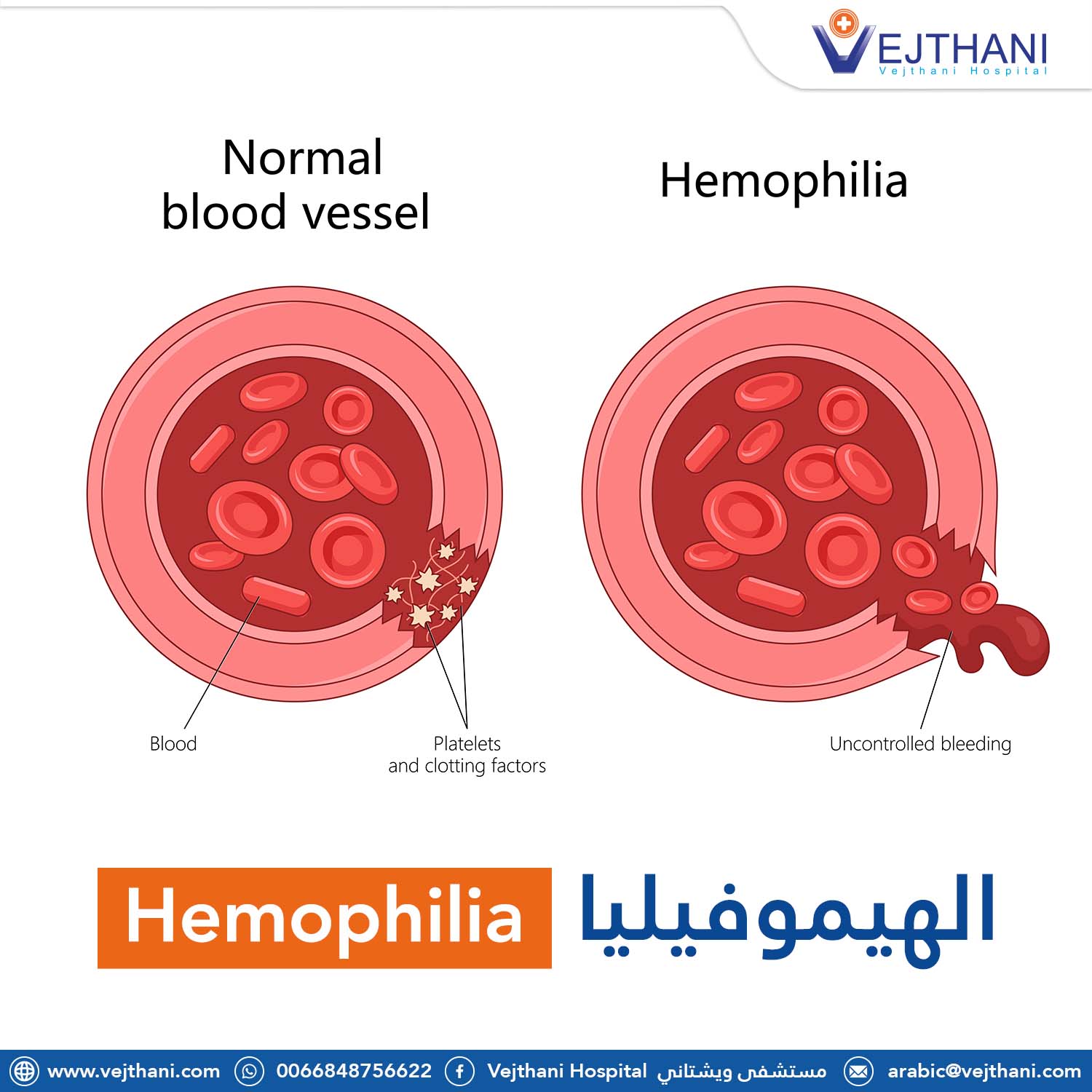 VEJTHANI
Vejthani Hospital

Normal blood vessel

Hemophilia

Blood

Platelets and clotting factors

Uncontrolled bleeding

Hemophilia الهيموفيليا

www.vejthani.com 0066848756622 Vejthani Hospital مستشفى ويشتاني arabic@vejthani.com